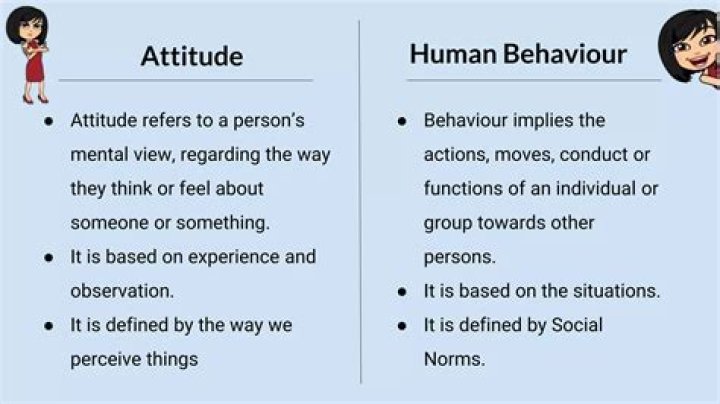 Attitude

- Attitude refers to a person's mental view, regarding the way they think or feel about someone or something.
- It is based on experience and observation.
- It is defined by the way we perceive things

Human Behaviour

- Behaviour implies the actions, moves, conduct or functions of an individual or group towards other persons.
- It is based on the situations.
- It is defined by Social Norms.